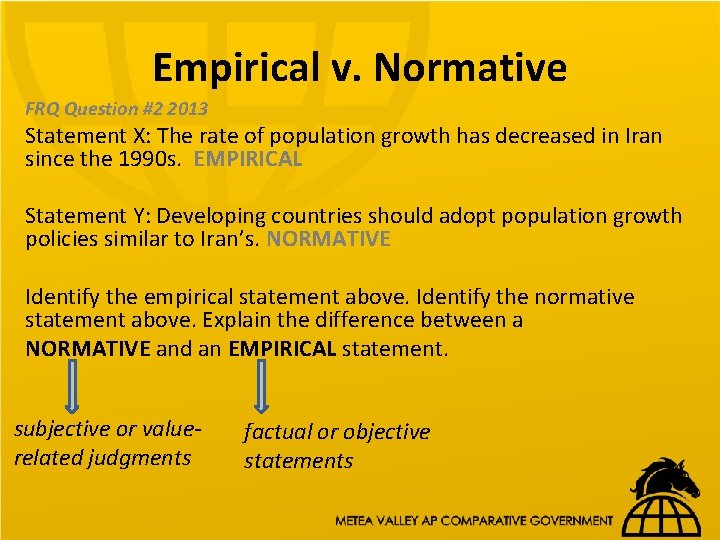 Empirical v. Normative

FRQ Question #2 2013

Statement X: The rate of population growth has decreased in Iran since the 1990s. EMPIRICAL

Statement Y: Developing countries should adopt population growth policies similar to Iran's. NORMATIVE

Identify the empirical statement above. Identify the normative statement above. Explain the difference between a NORMATIVE and an EMPIRICAL statement.

subjective or value-related judgments

factual or objective statements

METEA VALLEY AP COMPARATIVE GOVERNMENT